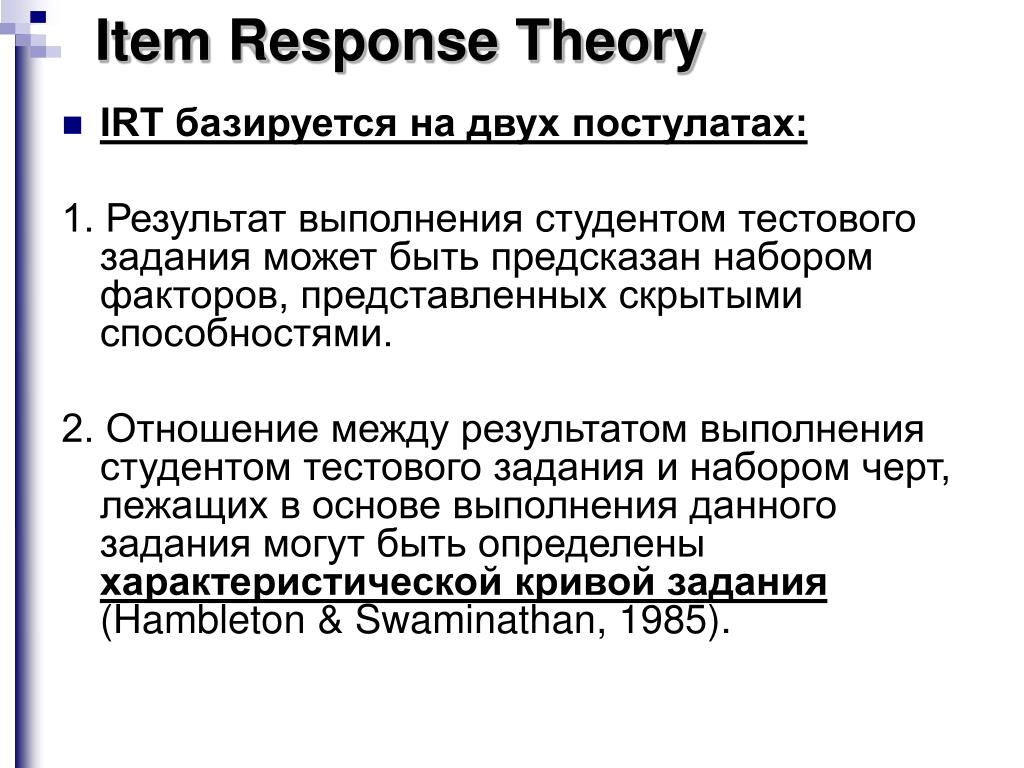 Item Response Theory

IRT базируется на двух постулатах:

1. Результат выполнения студентом тестового задания может быть предсказан набором факторов, представленных скрытыми способностями.

2. Отношение между результатом выполнения студентом тестового задания и набором черт, лежащих в основе выполнения данного задания могут быть определены характеристической кривой задания (Hambleton & Swaminathan, 1985).